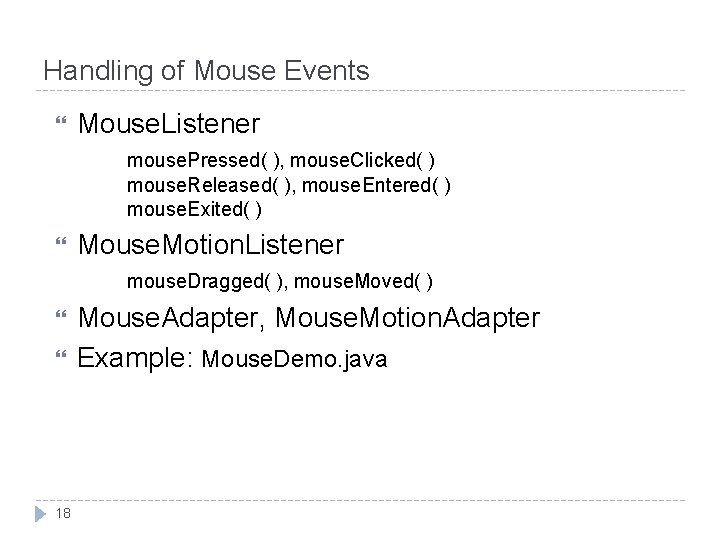 Handling of Mouse Events

MouseListener

mousePressed( ), mouseClicked( )
mouseReleased( ), mouseEntered( )
mouseExited( )

MouseMotionListener

mouseDragged( ), mouseMoved( )

MouseAdapter, MouseMotionAdapter

Example: MouseDemo.java

18